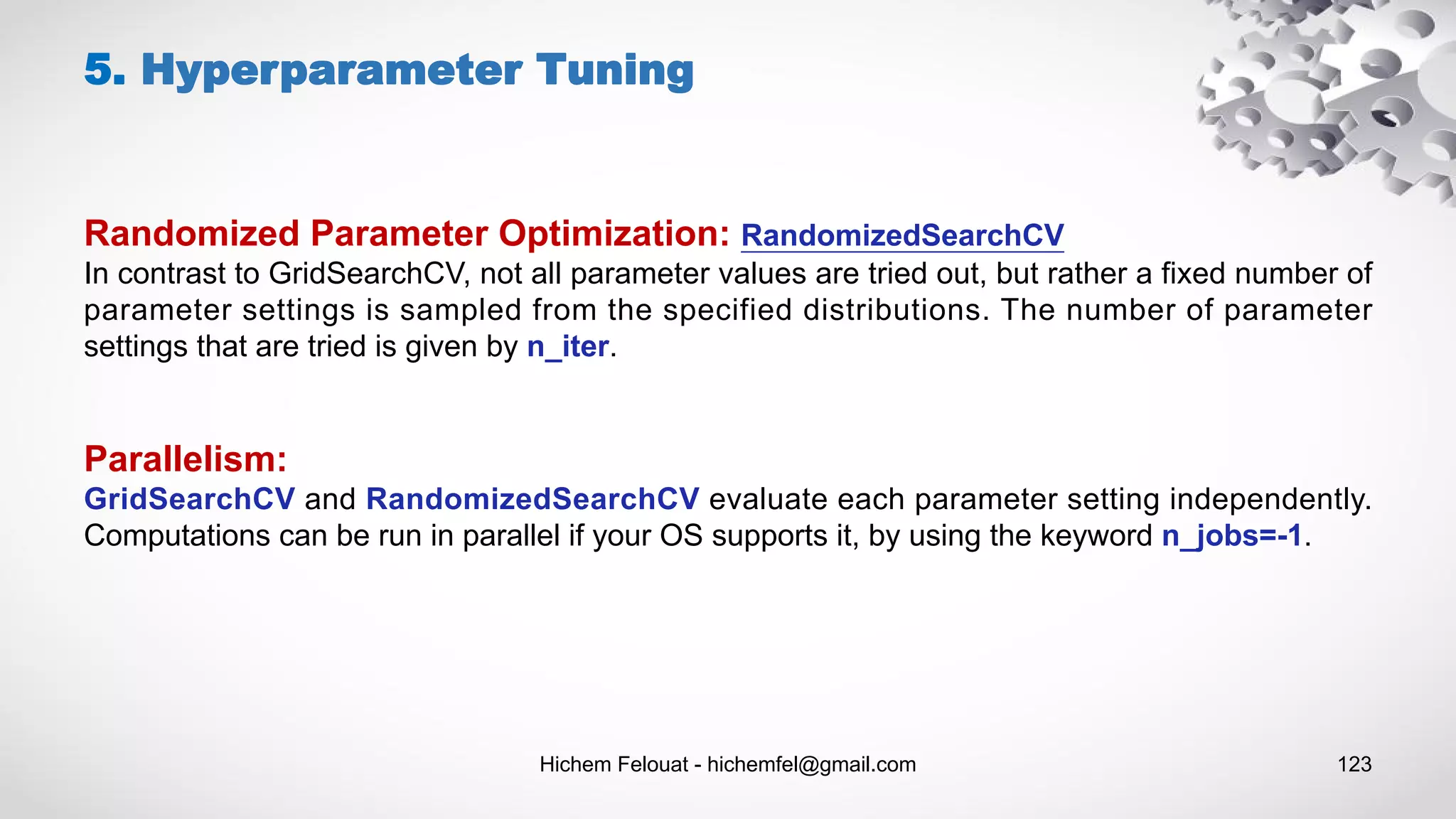 5. Hyperparameter Tuning

Randomized Parameter Optimization: RandomizedSearchCV
In contrast to GridSearchCV, not all parameter values are tried out, but rather a fixed number of parameter settings is sampled from the specified distributions. The number of parameter settings that are tried is given by n_iter.

Parallelism:
GridSearchCV and RandomizedSearchCV evaluate each parameter setting independently. Computations can be run in parallel if your OS supports it, by using the keyword n_jobs=-1.

Hichem Felouat - hichemfel@gmail.com

123